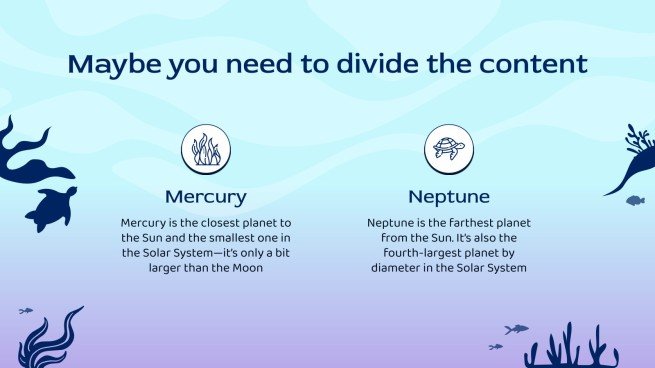 Maybe you need to divide the content

Mercury

Mercury is the closest planet to the Sun and the smallest one in the Solar System—it's only a bit larger than the Moon

Neptune

Neptune is the farthest planet from the Sun. It's also the fourth-largest planet by diameter in the Solar System